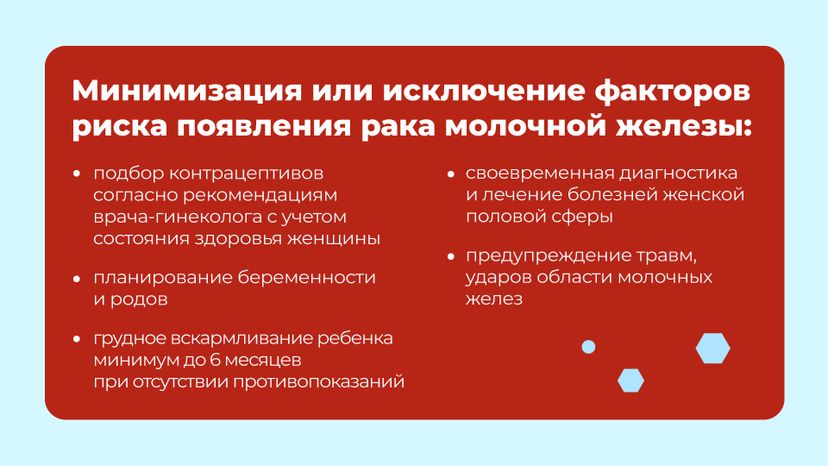 Минимизация или исключение факторов риска появления рака молочной железы:

• подбор контрацептивов согласно рекомендациям врача-гинеколога с учетом состояния здоровья женщины

• планирование беременности и родов

• грудное вскармливание ребенка минимум до 6 месяцев при отсутствии противопоказаний

• своевременная диагностика и лечение болезней женской половой сферы

• предупреждение травм, ударов области молочных желез